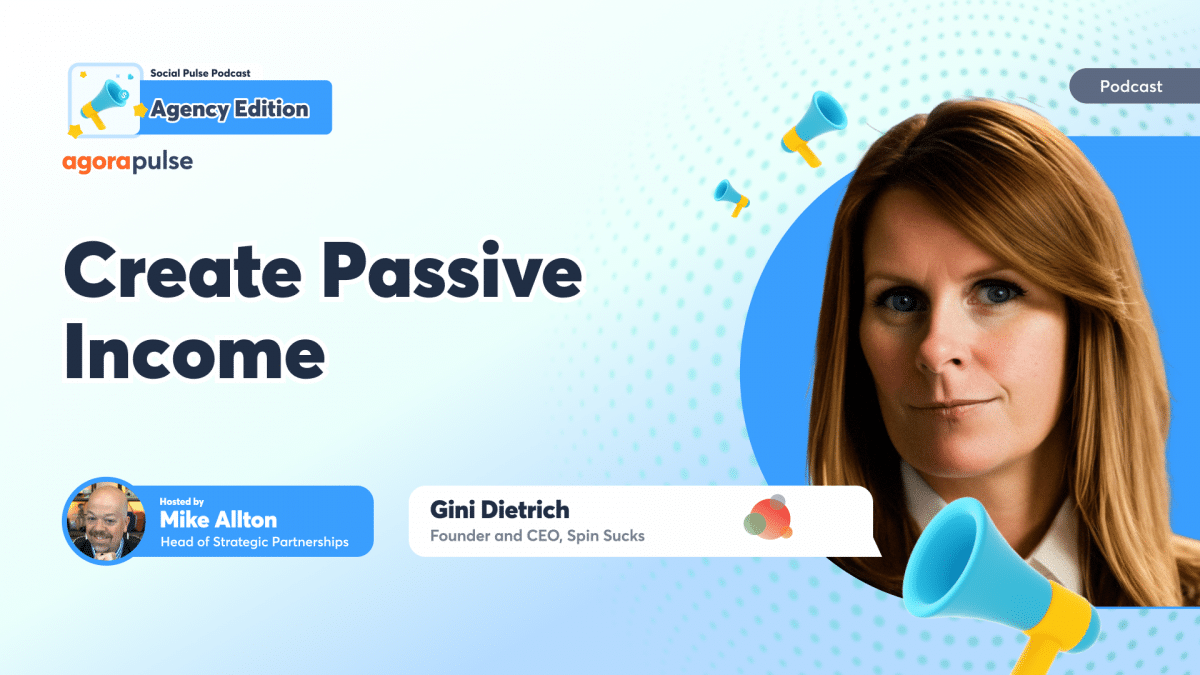 Social Pulse Podcast
Agency Edition

agorapulse

Podcast

Create Passive Income

Hosted by
Mike Allton
Head of Strategic Partnerships

Gini Dietrich
Founder and CEO, Spin Sucks